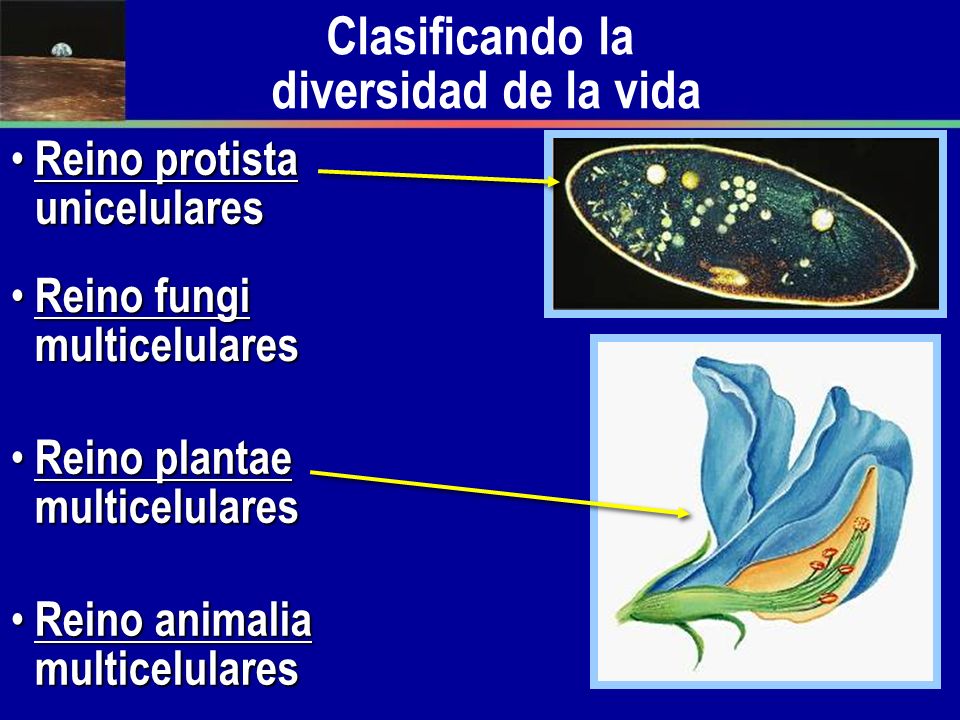 Clasificando la diversidad de la vida

• Reino protista
unicelulares

• Reino fungi
multicelulares

• Reino plantae
multicelulares

• Reino animalia
multicelulares